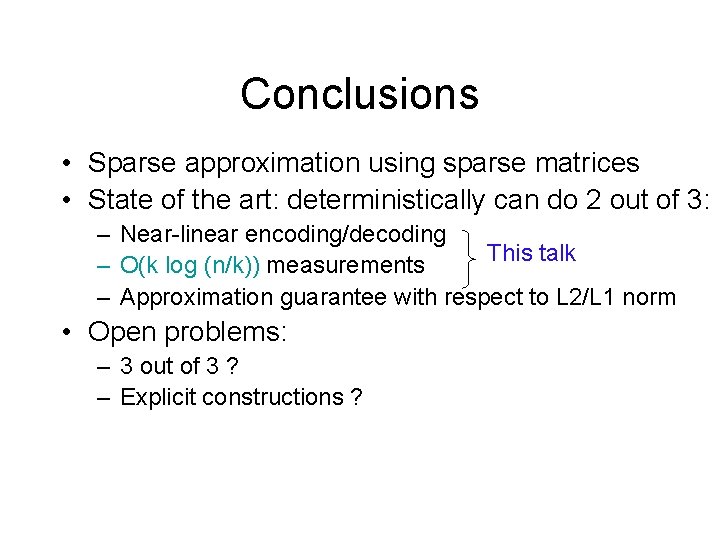 Conclusions

• Sparse approximation using sparse matrices
• State of the art: deterministically can do 2 out of 3:
  – Near-linear encoding/decoding
  – O(k log (n/k)) measurements
  – Approximation guarantee with respect to L2/L1 norm

This talk

• Open problems:
  – 3 out of 3 ?
  – Explicit constructions ?